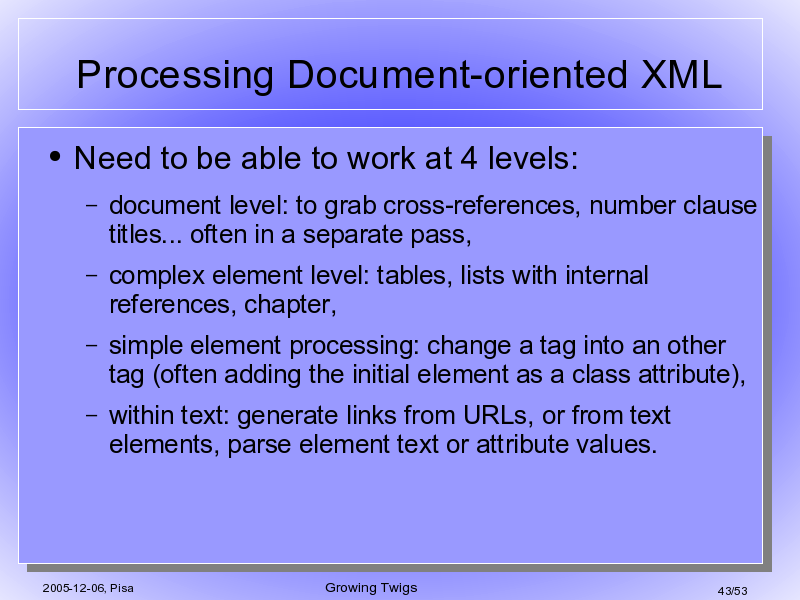 Processing Document-oriented XML

• Need to be able to work at 4 levels:

– document level: to grab cross-references, number clause titles... often in a separate pass,

– complex element level: tables, lists with internal references, chapter,

– simple element processing: change a tag into an other tag (often adding the initial element as a class attribute),

– within text: generate links from URLs, or from text elements, parse element text or attribute values.

2005-12-06, Pisa

Growing Twigs

43/53